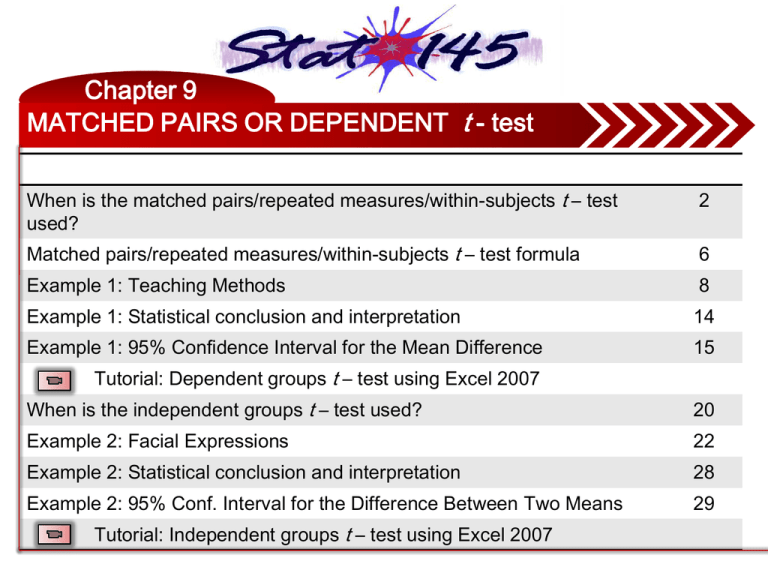 Stat 145

Chapter 9
MATCHED PAIRS OR DEPENDENT $t$ - test

| | |
|---|---|
| When is the matched pairs/repeated measures/within-subjects $t$ – test used? | 2 |
| Matched pairs/repeated measures/within-subjects $t$ – test formula | 6 |
| Example 1: Teaching Methods | 8 |
| Example 1: Statistical conclusion and interpretation | 14 |
| Example 1: 95% Confidence Interval for the Mean Difference | 15 |
| Tutorial: Dependent groups $t$ – test using Excel 2007 | |
| When is the independent groups $t$ – test used? | 20 |
| Example 2: Facial Expressions | 22 |
| Example 2: Statistical conclusion and interpretation | 28 |
| Example 2: 95% Conf. Interval for the Difference Between Two Means | 29 |
| Tutorial: Independent groups $t$ – test using Excel 2007 | |